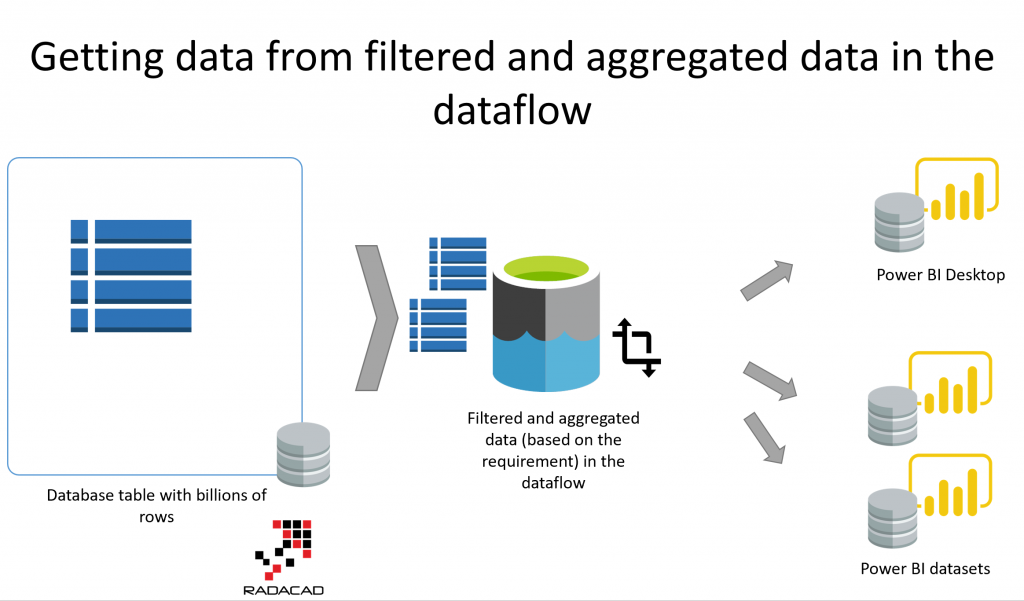 Getting data from filtered and aggregated data in the dataflow

Database table with billions of rows

RADACAD

Filtered and aggregated data (based on the requirement) in the dataflow

Power BI Desktop

Power BI datasets